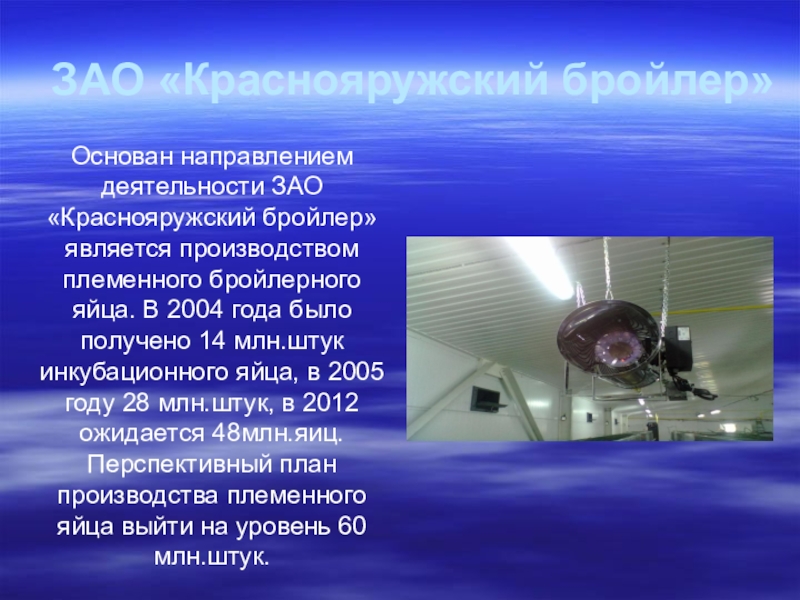 ЗАО «Краснояружский бройлер»

Основан направлением деятельности ЗАО «Краснояружский бройлер» является производством племенного бройлерного яйца. В 2004 года было получено 14 млн.штук инкубационного яйца, в 2005 году 28 млн.штук, в 2012 ожидается 48млн.яиц. Перспективный план производства племенного яйца выйти на уровень 60 млн.штук.